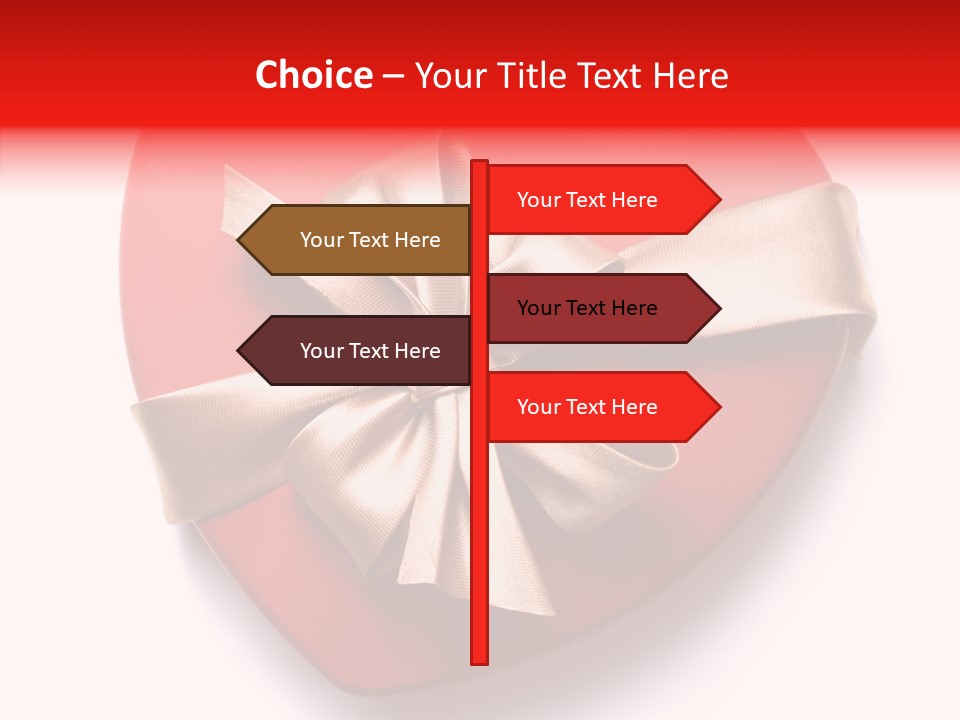 Choice – Your Title Text Here

Your Text Here

Your Text Here

Your Text Here

Your Text Here

Your Text Here